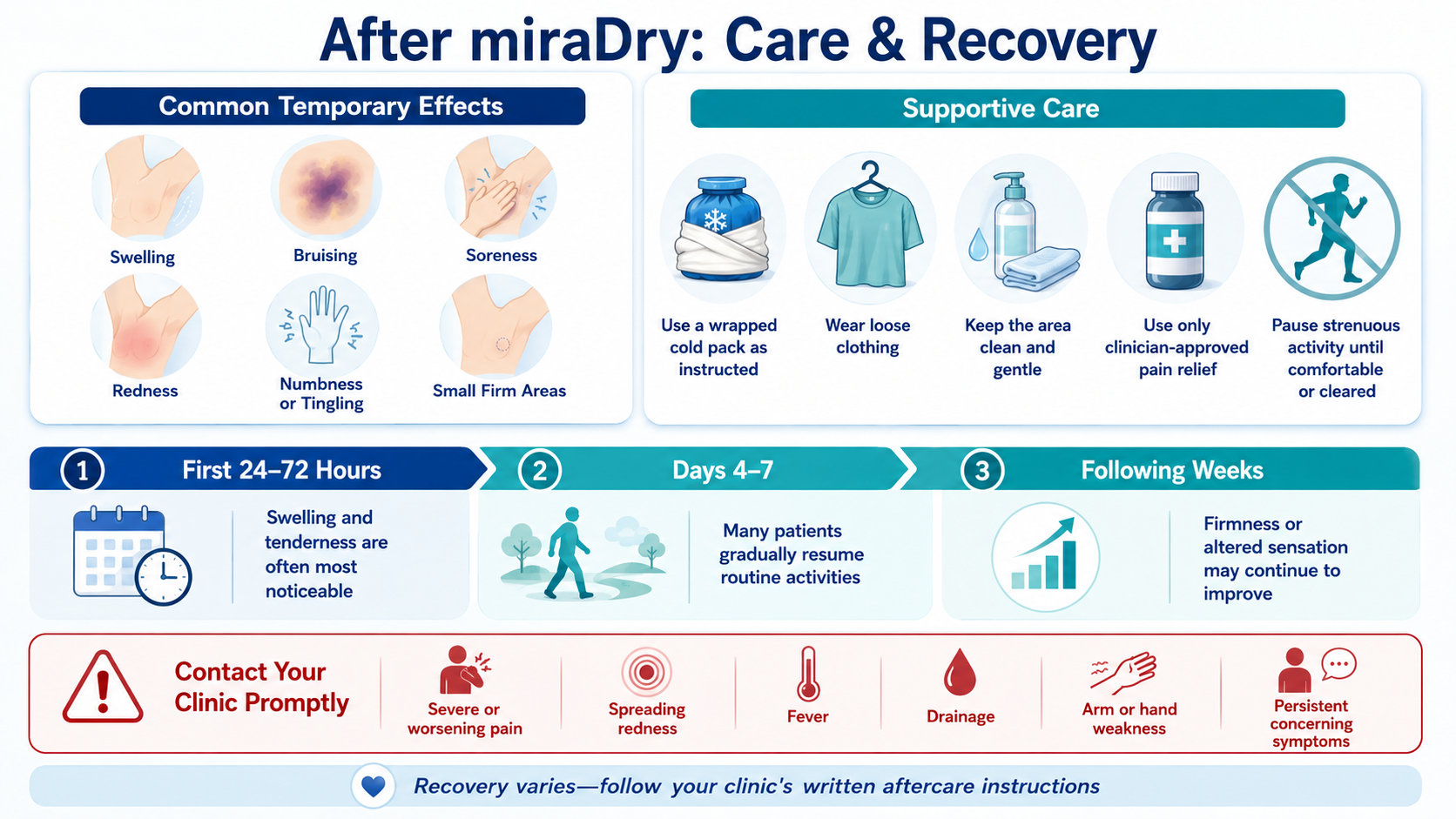 After miraDry: Care & Recovery

Common Temporary Effects

Swelling

Bruising

Soreness

Redness

Numbness or Tingling

Small Firm Areas

Supportive Care

Use a wrapped cold pack as instructed

Wear loose clothing

Keep the area clean and gentle

Use only clinician-approved pain relief

Pause strenuous activity until comfortable or cleared

1 First 24–72 Hours

Swelling and tenderness are often most noticeable

2 Days 4–7

Many patients gradually resume routine activities

3 Following Weeks

Firmness or altered sensation may continue to improve

Contact Your Clinic Promptly

Severe or worsening pain

Spreading redness

Fever

Drainage

Arm or hand weakness

Persistent concerning symptoms

Recovery varies—follow your clinic's written aftercare instructions